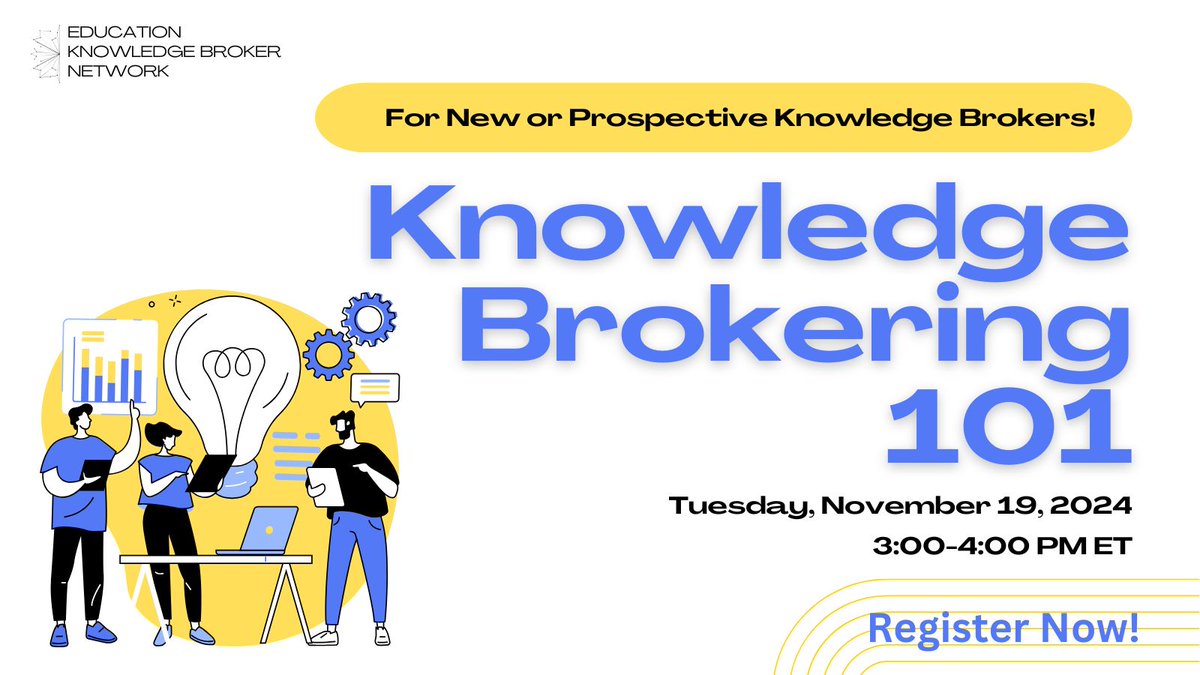 EDUCATION
KNOWLEDGE BROKER
NETWORK

For New or Prospective Knowledge Brokers!

Knowledge Brokering 101

Tuesday, November 19, 2024
3:00-4:00 PM ET

Register Now!